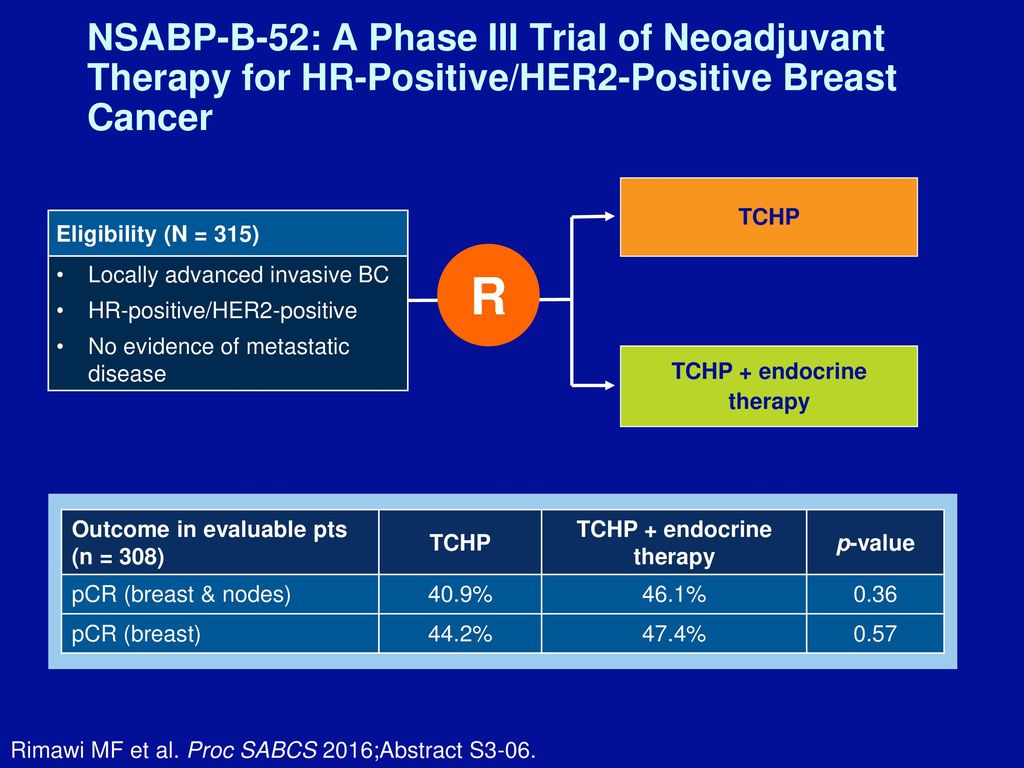 NSABP-B-52: A Phase III Trial of Neoadjuvant Therapy for HR-Positive/HER2-Positive Breast Cancer

Eligibility (N = 315)

• Locally advanced invasive BC
• HR-positive/HER2-positive
• No evidence of metastatic disease

R

TCHP

TCHP + endocrine therapy

| Outcome in evaluable pts (n = 308) | TCHP | TCHP + endocrine therapy | p-value |
|---|---|---|---|
| pCR (breast & nodes) | 40.9% | 46.1% | 0.36 |
| pCR (breast) | 44.2% | 47.4% | 0.57 |

Rimawi MF et al. Proc SABCS 2016;Abstract S3-06.